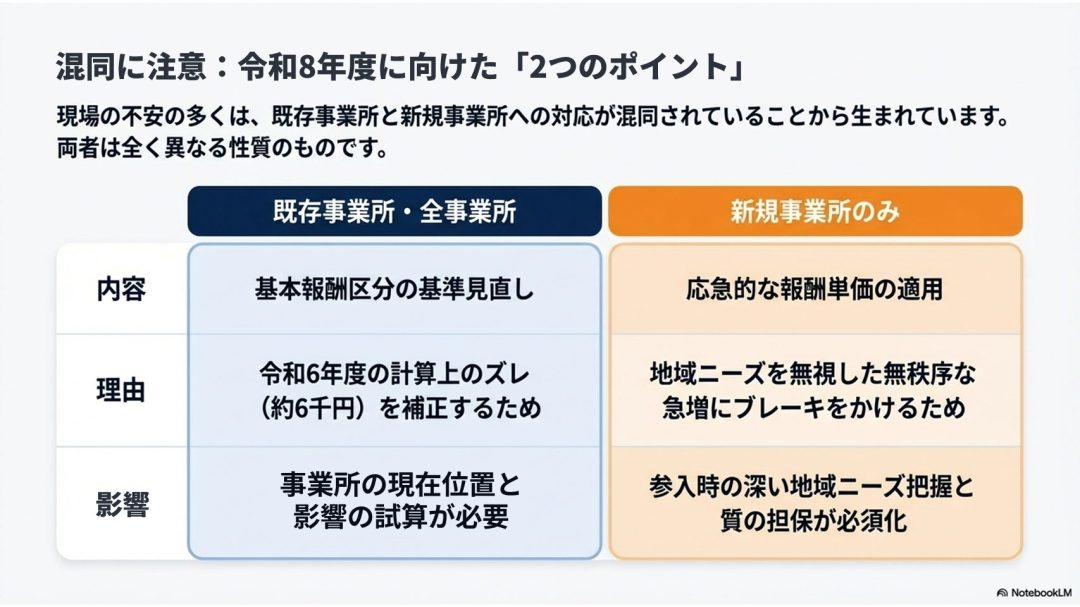 混同に注意：令和8年度に向けた「2つのポイント」

現場の不安の多くは、既存事業所と新規事業所への対応が混同されていることから生まれています。両者は全く異なる性質のものです。

| | 既存事業所・全事業所 | 新規事業所のみ |
|---|---|---|
| 内容 | 基本報酬区分の基準見直し | 応急的な報酬単価の適用 |
| 理由 | 令和6年度の計算上のズレ（約6千円）を補正するため | 地域ニーズを無視した無秩序な急増にブレーキをかけるため |
| 影響 | 事業所の現在位置と影響の試算が必要 | 参入時の深い地域ニーズ把握と質の担保が必須化 |

NotebookLM